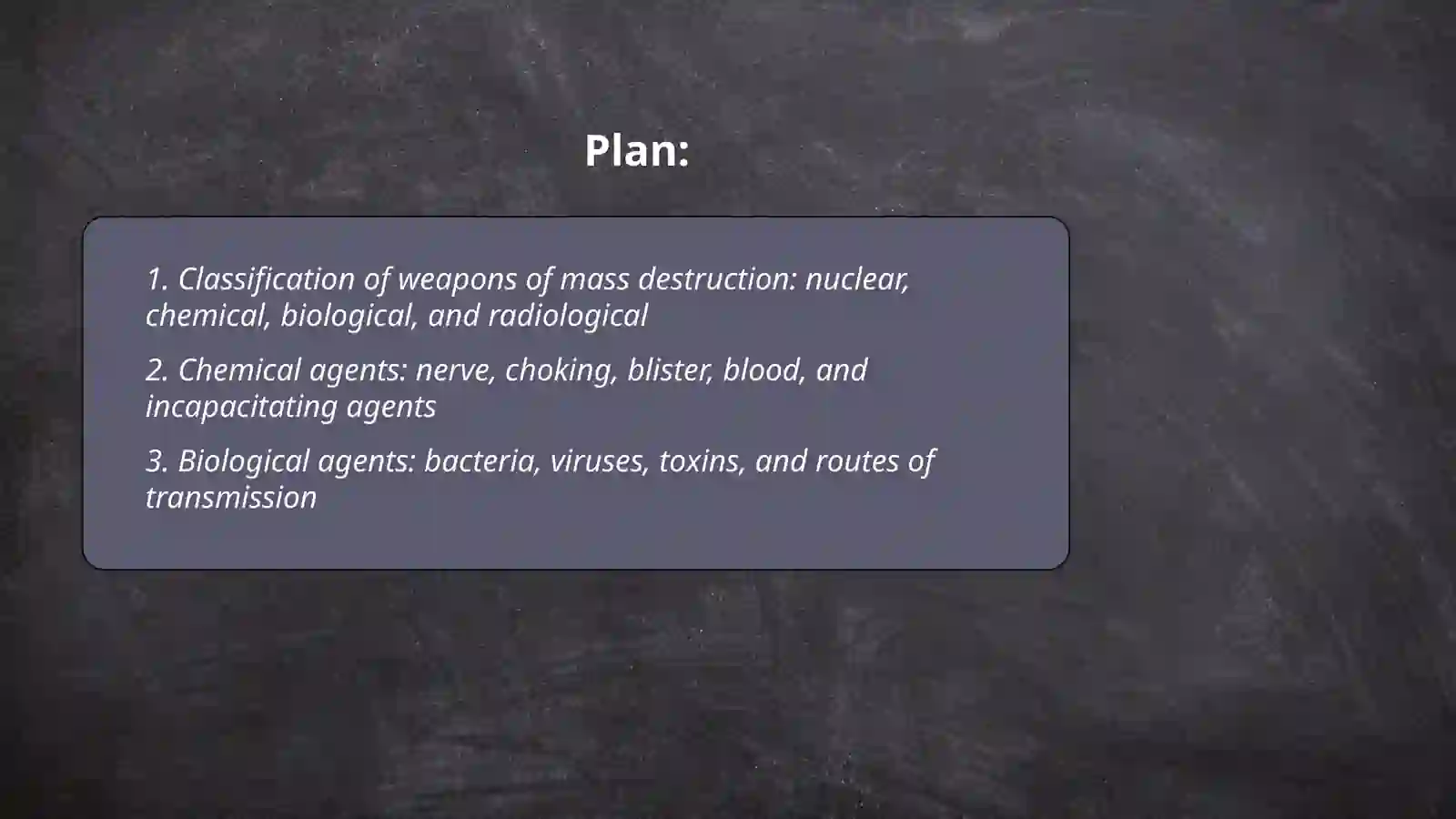 Plan:

1. Classification of weapons of mass destruction: nuclear, chemical, biological, and radiological

2. Chemical agents: nerve, choking, blister, blood, and incapacitating agents

3. Biological agents: bacteria, viruses, toxins, and routes of transmission